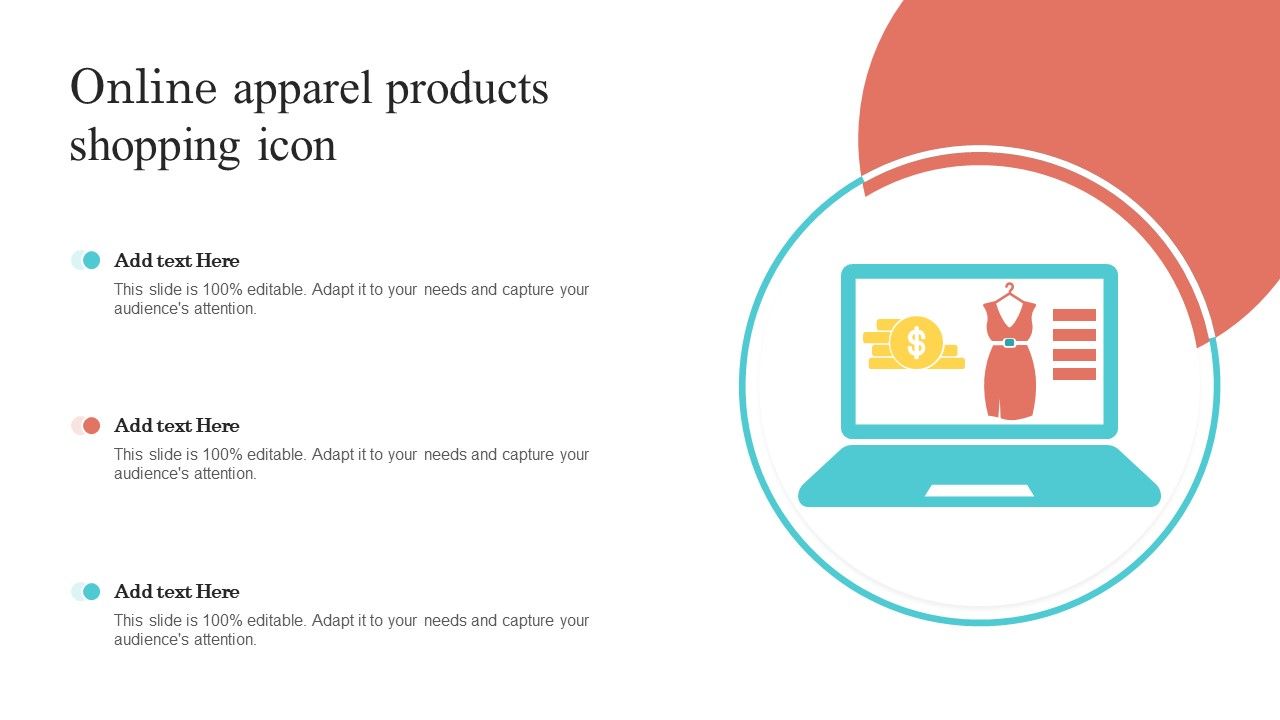 Online apparel products shopping icon

Add text Here
This slide is 100% editable. Adapt it to your needs and capture your audience's attention.

Add text Here
This slide is 100% editable. Adapt it to your needs and capture your audience's attention.

Add text Here
This slide is 100% editable. Adapt it to your needs and capture your audience's attention.

$